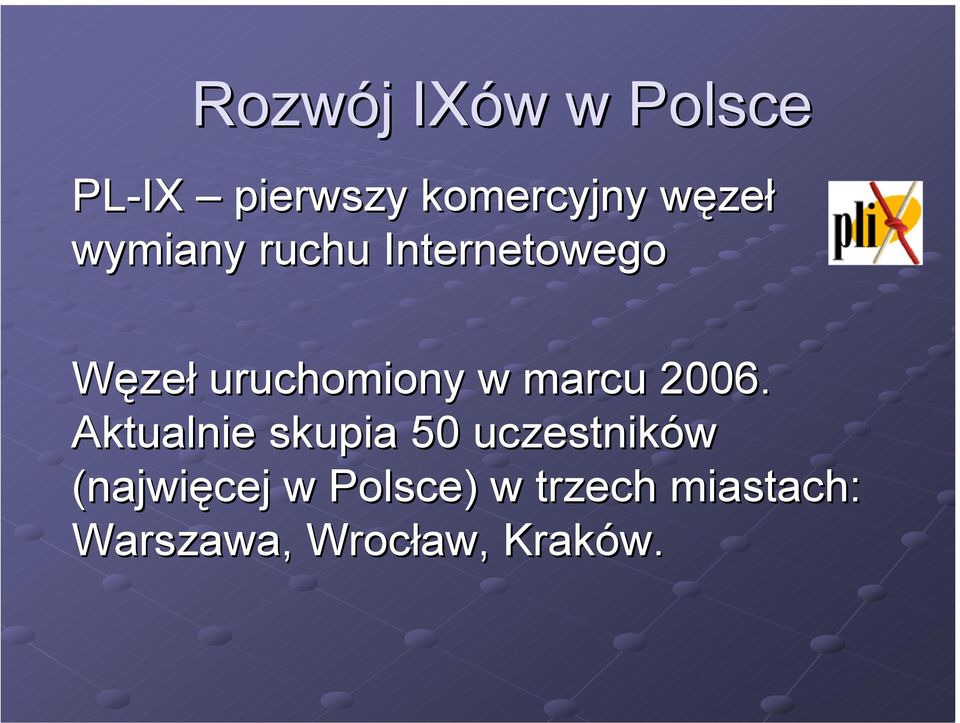 Rozwój IXów w Polsce

PL-IX – pierwszy komercyjny węzeł wymiany ruchu Internetowego

plix

Węzeł uruchomiony w marcu 2006. Aktualnie skupia 50 uczestników (najwięcej w Polsce) w trzech miastach: Warszawa, Wrocław, Kraków.